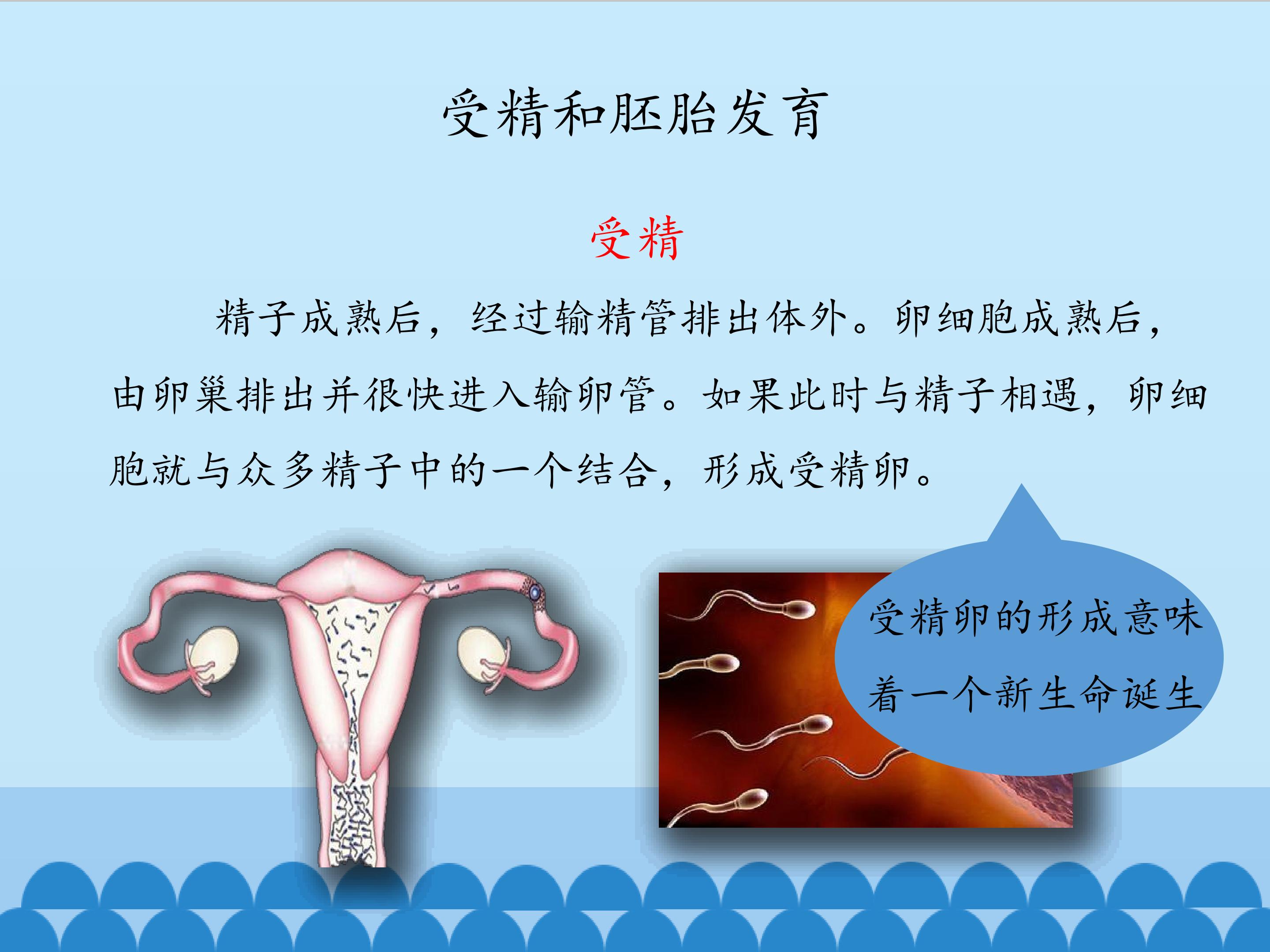 受精和胚胎发育

受精

精子成熟后，经过输精管排出体外。卵细胞成熟后，由卵巢排出并很快进入输卵管。如果此时与精子相遇，卵细胞就与众多精子中的一个结合，形成受精卵。

受精卵的形成意味着一个新生命诞生